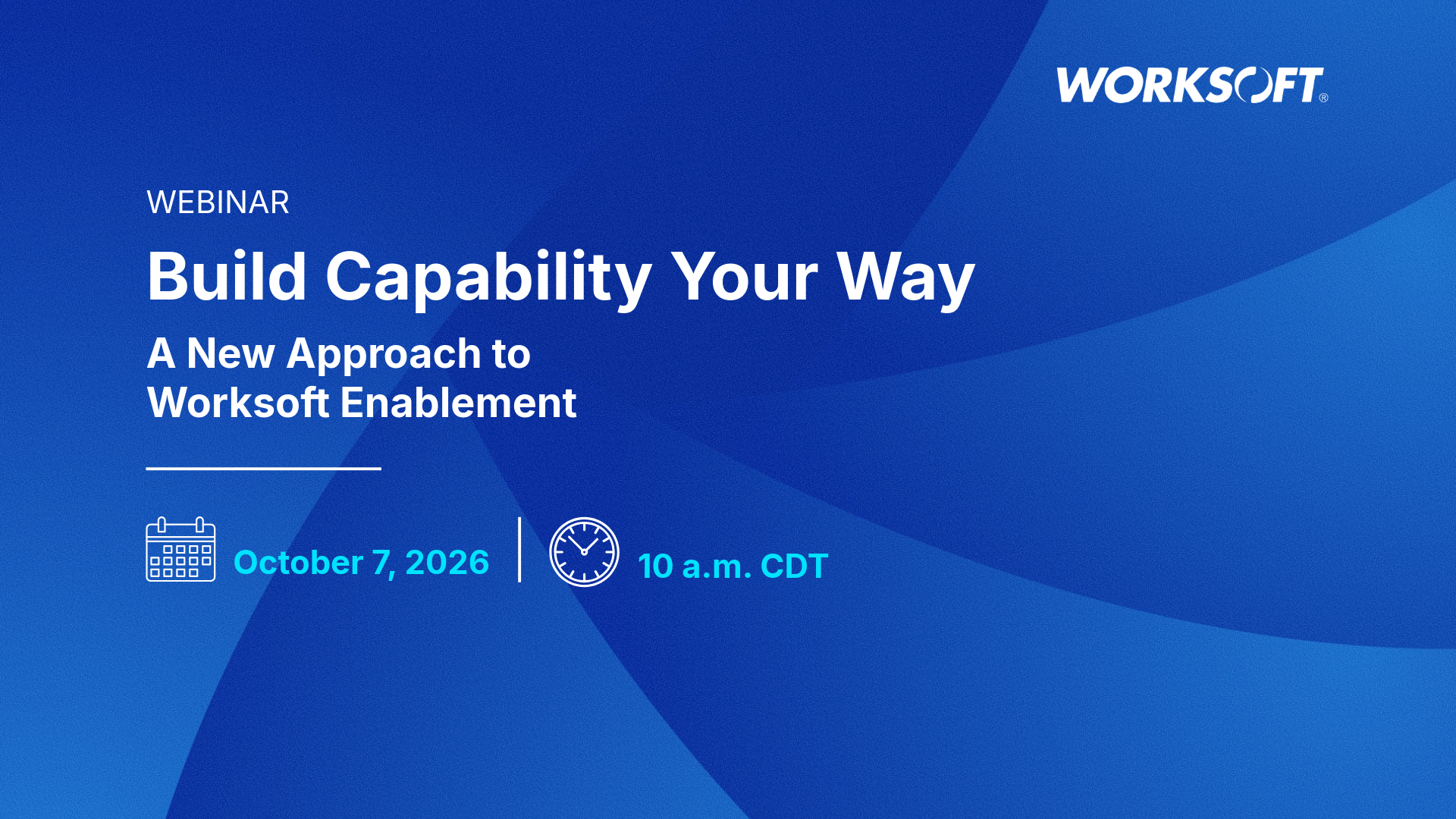 WORKSOFT®

WEBINAR

Build Capability Your Way

A New Approach to Worksoft Enablement

October 7, 2026

10 a.m. CDT